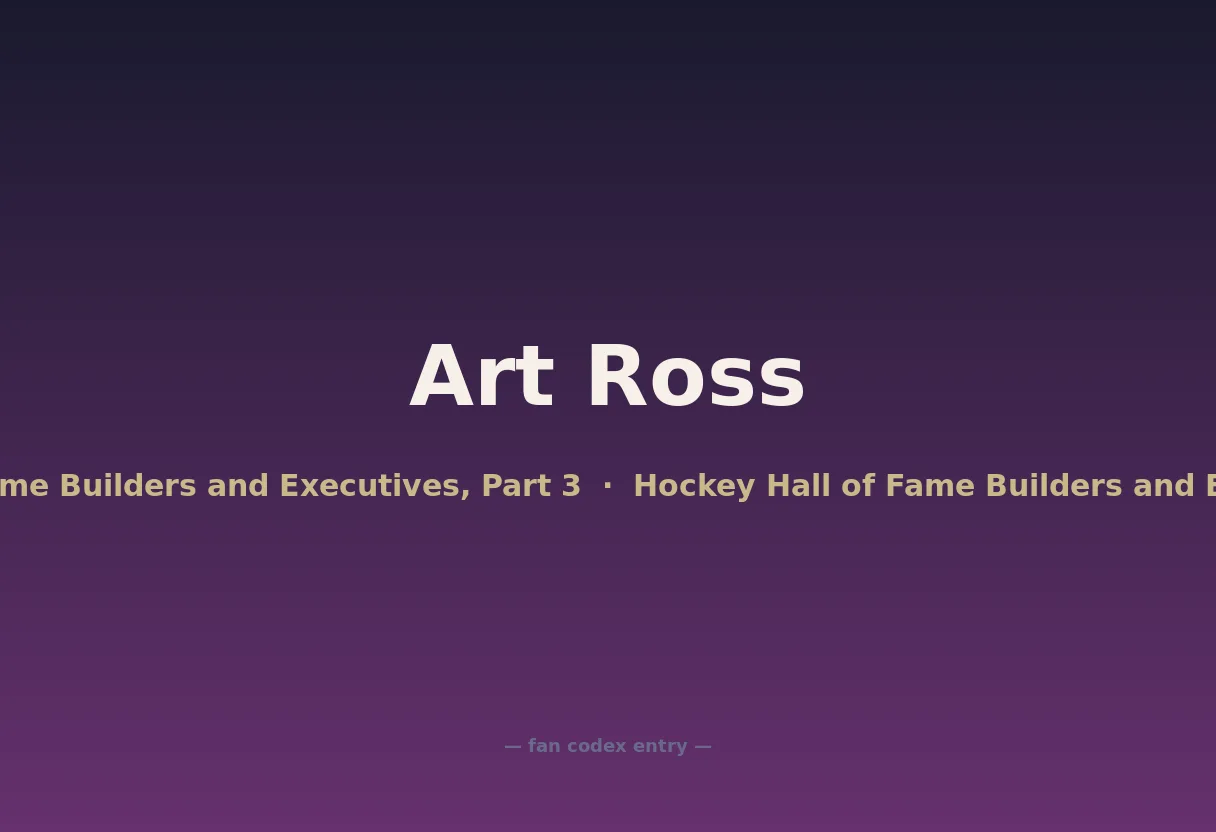 Art Ross

me Builders and Executives, Part 3 · Hockey Hall of Fame Builders and E

— fan codex entry —